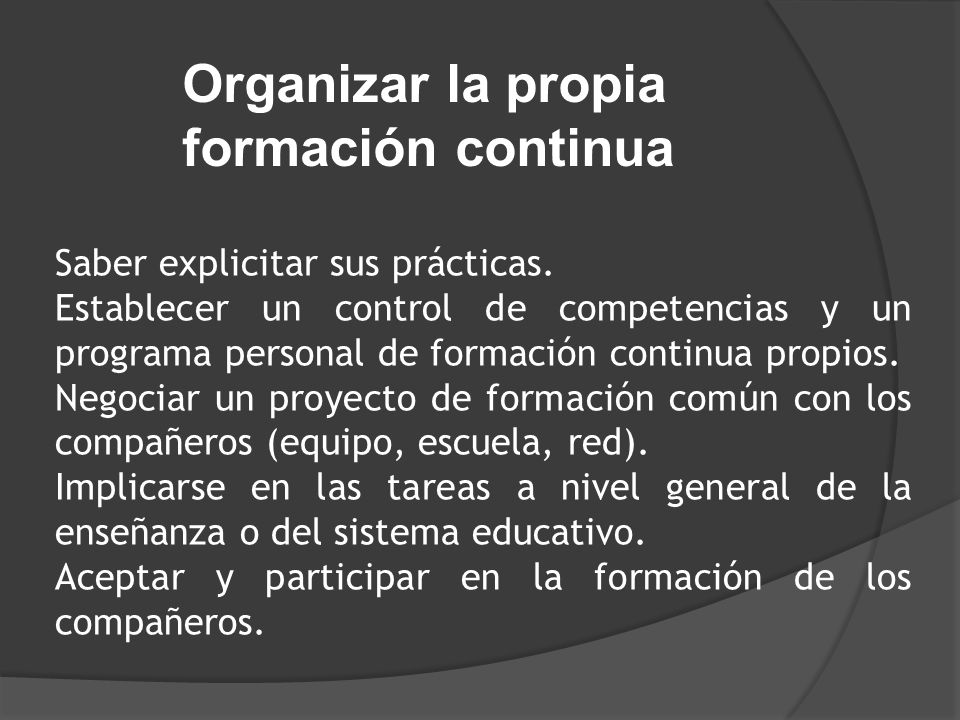 Organizar la propia formación continua

Saber explicitar sus prácticas.
Establecer un control de competencias y un programa personal de formación continua propios.
Negociar un proyecto de formación común con los compañeros (equipo, escuela, red).
Implicarse en las tareas a nivel general de la enseñanza o del sistema educativo.
Aceptar y participar en la formación de los compañeros.